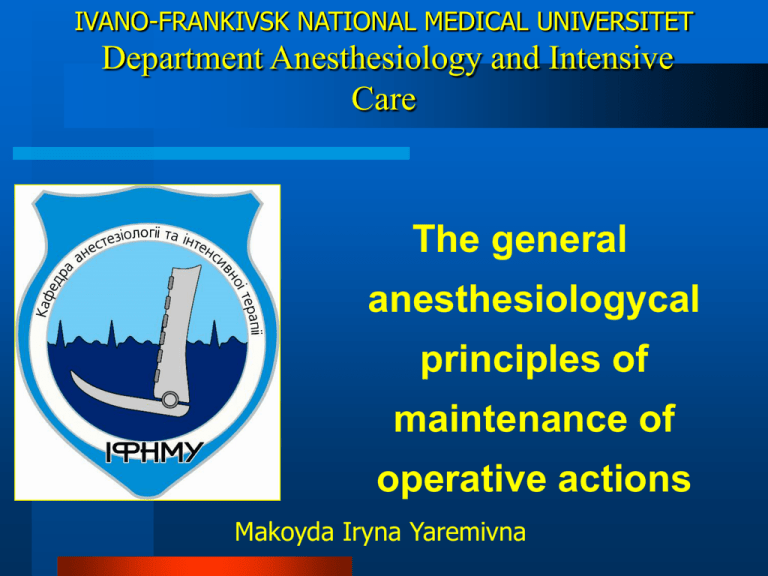 IVANO-FRANKIVSK NATIONAL MEDICAL UNIVERSITET
Department Anesthesiology and Intensive Care

Кафедра анестезіології та інтенсивної терапії

ІФНМУ

The general anesthesiologycal principles of maintenance of operative actions

Makoyda Iryna Yaremivna